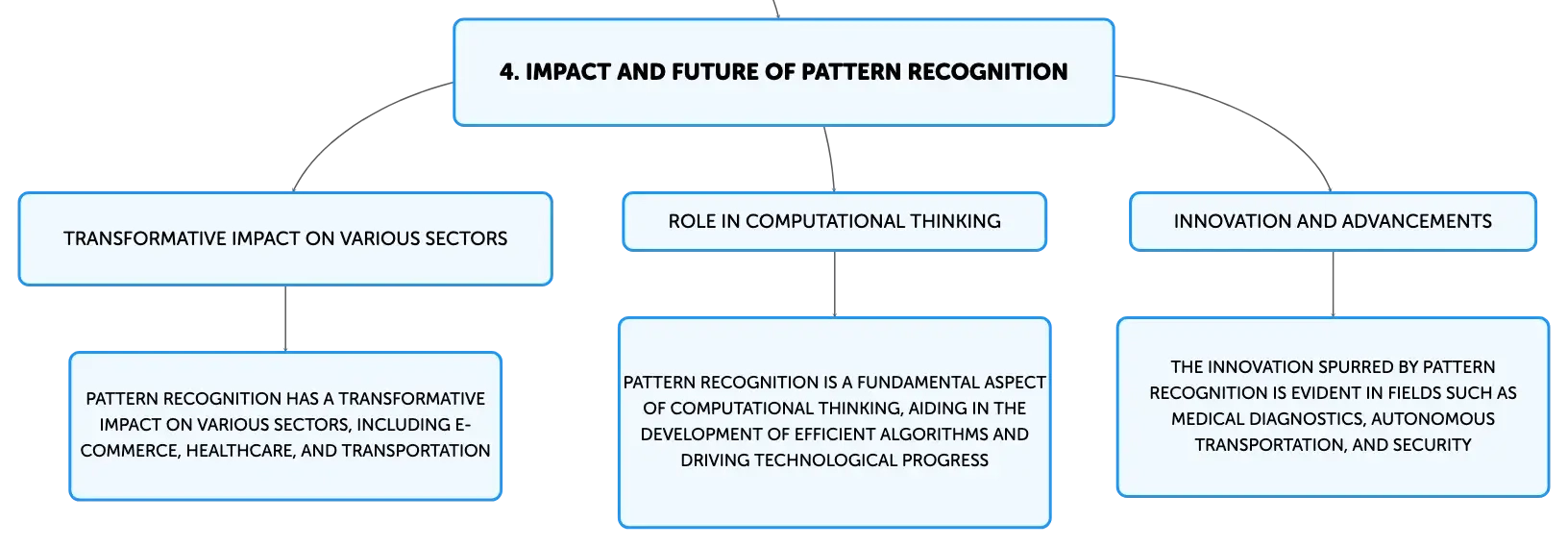 4. IMPACT AND FUTURE OF PATTERN RECOGNITION

TRANSFORMATIVE IMPACT ON VARIOUS SECTORS

PATTERN RECOGNITION HAS A TRANSFORMATIVE IMPACT ON VARIOUS SECTORS, INCLUDING E-COMMERCE, HEALTHCARE, AND TRANSPORTATION

ROLE IN COMPUTATIONAL THINKING

PATTERN RECOGNITION IS A FUNDAMENTAL ASPECT OF COMPUTATIONAL THINKING, AIDING IN THE DEVELOPMENT OF EFFICIENT ALGORITHMS AND DRIVING TECHNOLOGICAL PROGRESS

INNOVATION AND ADVANCEMENTS

THE INNOVATION SPURRED BY PATTERN RECOGNITION IS EVIDENT IN FIELDS SUCH AS MEDICAL DIAGNOSTICS, AUTONOMOUS TRANSPORTATION, AND SECURITY